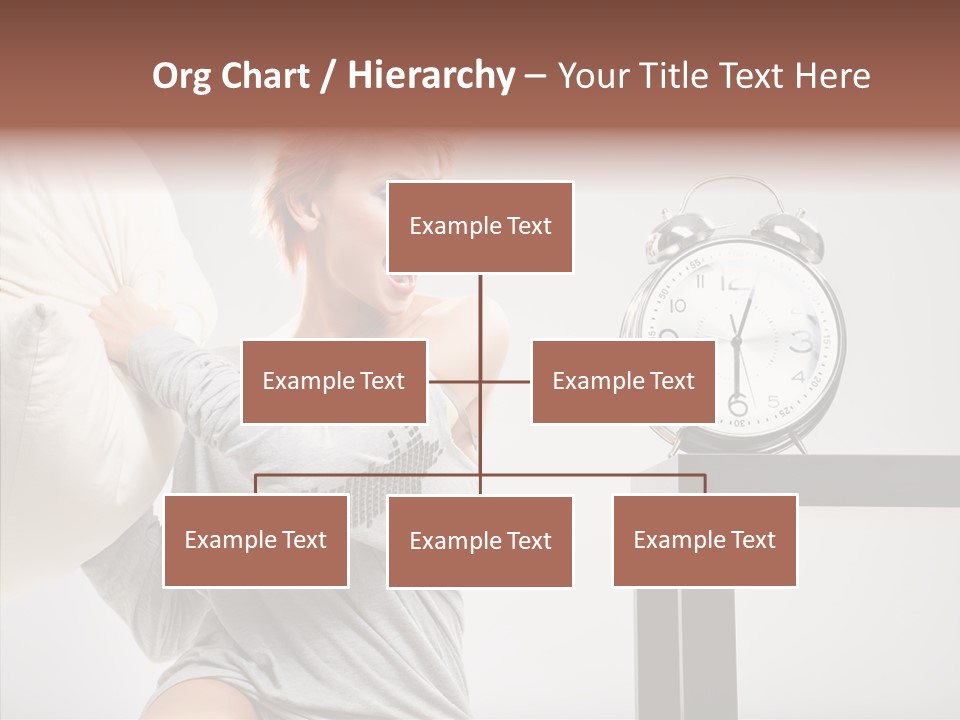 Org Chart / Hierarchy – Your Title Text Here

Example Text

Example Text

Example Text

Example Text

Example Text

Example Text